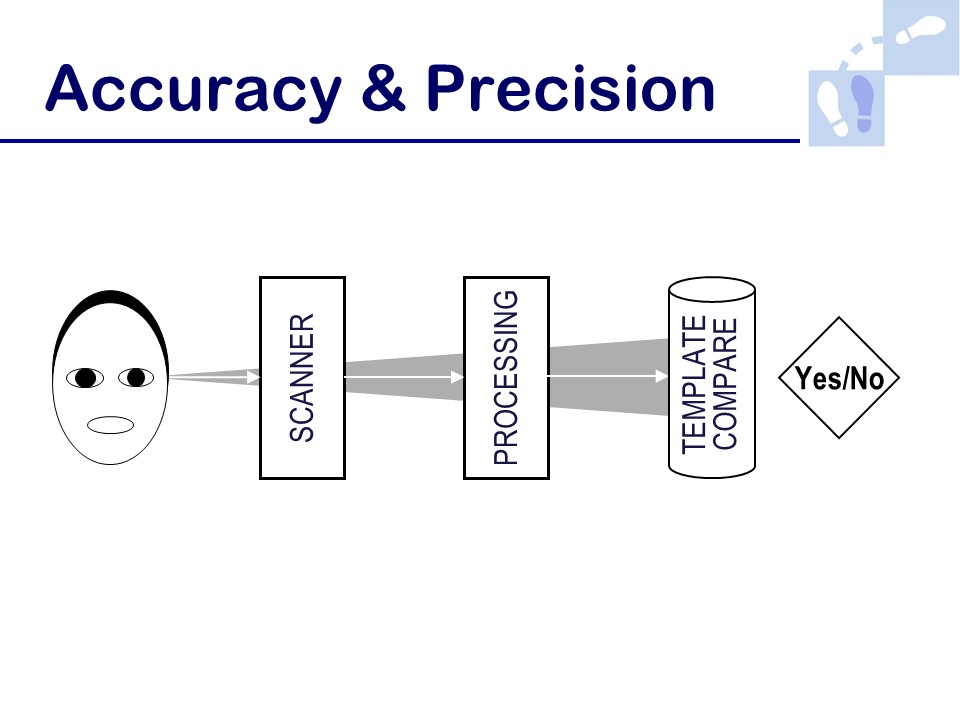 Accuracy & Precision

SCANNER

PROCESSING

TEMPLATE COMPARE

Yes/No